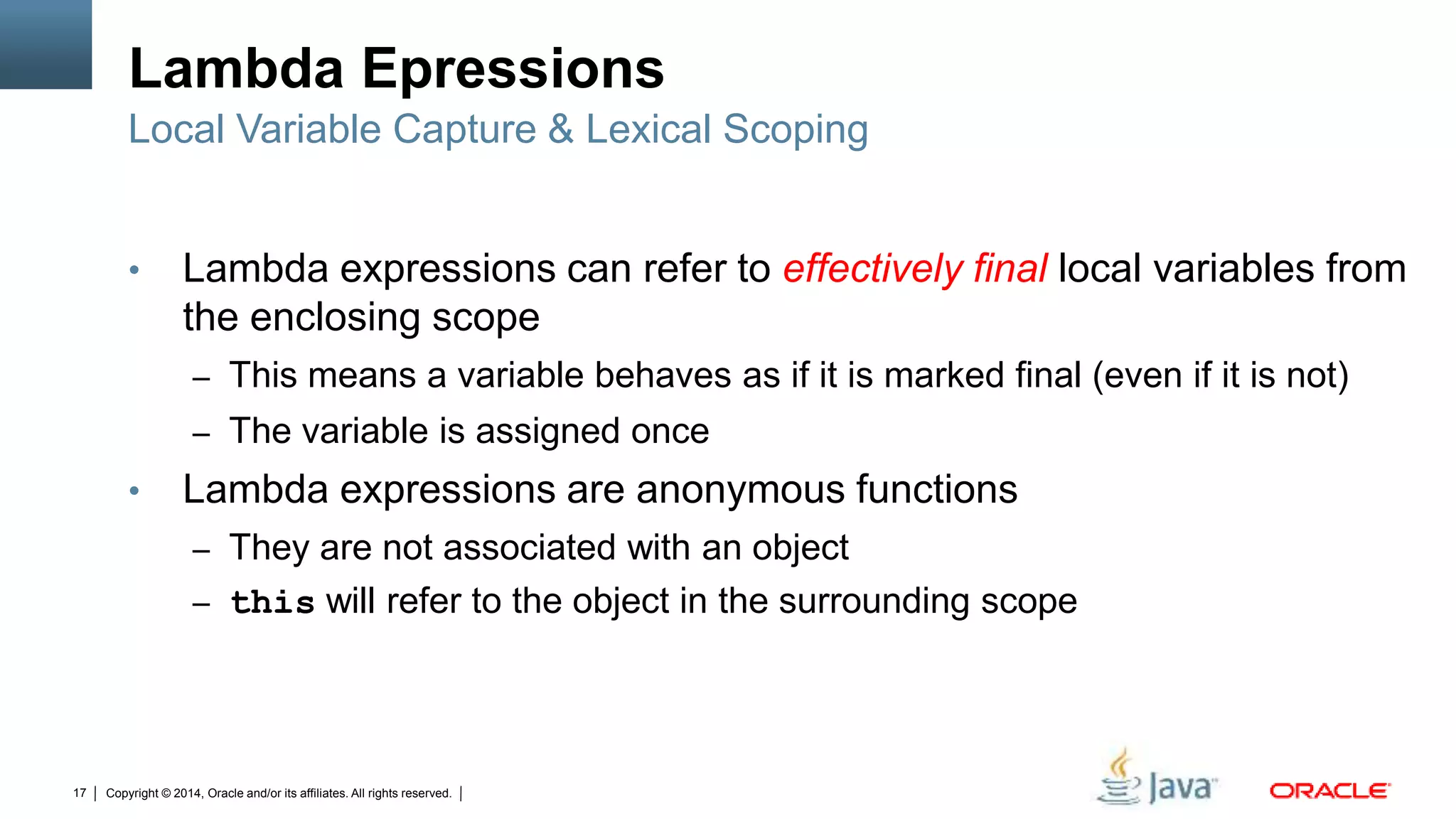 Lambda Epressions

Local Variable Capture & Lexical Scoping

• Lambda expressions can refer to effectively final local variables from the enclosing scope

– This means a variable behaves as if it is marked final (even if it is not)

– The variable is assigned once

• Lambda expressions are anonymous functions

– They are not associated with an object

– this will refer to the object in the surrounding scope

17 | Copyright © 2014, Oracle and/or its affiliates. All rights reserved. |

Java

ORACLE